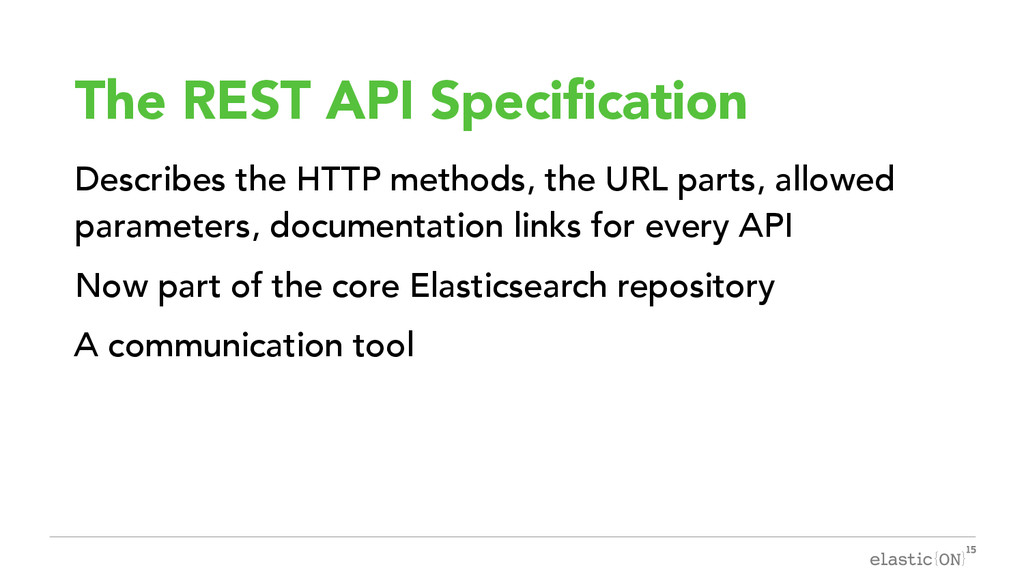 The REST API Specification

Describes the HTTP methods, the URL parts, allowed parameters, documentation links for every API

Now part of the core Elasticsearch repository

A communication tool

elastic{ON}

15